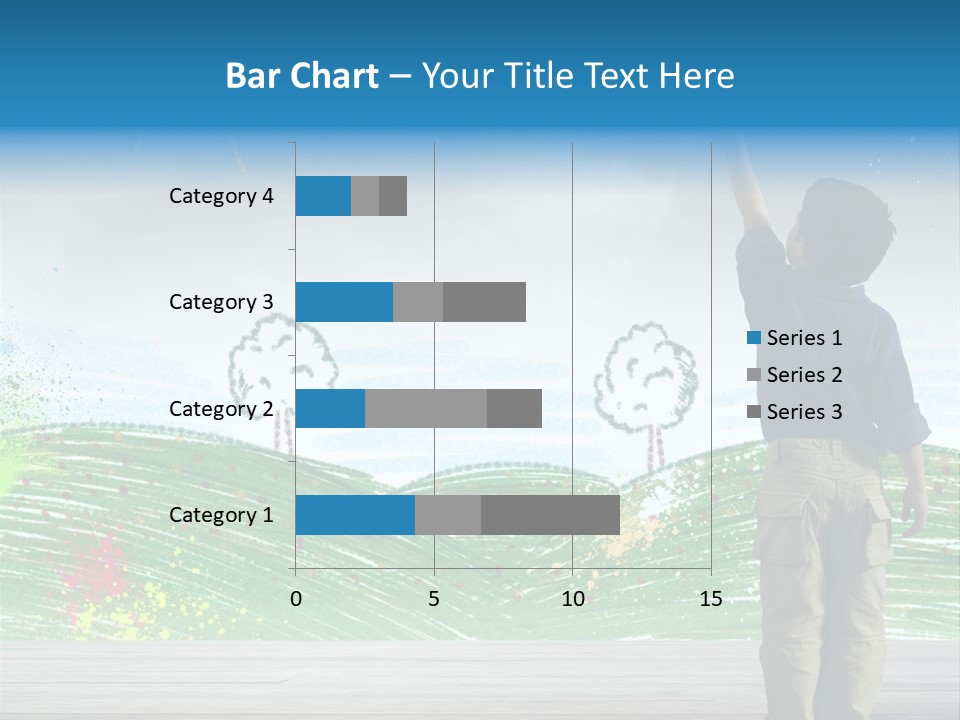 Bar Chart – Your Title Text Here

Category 4
Category 3
Category 2
Category 1

0
5
10
15

Series 1
Series 2
Series 3